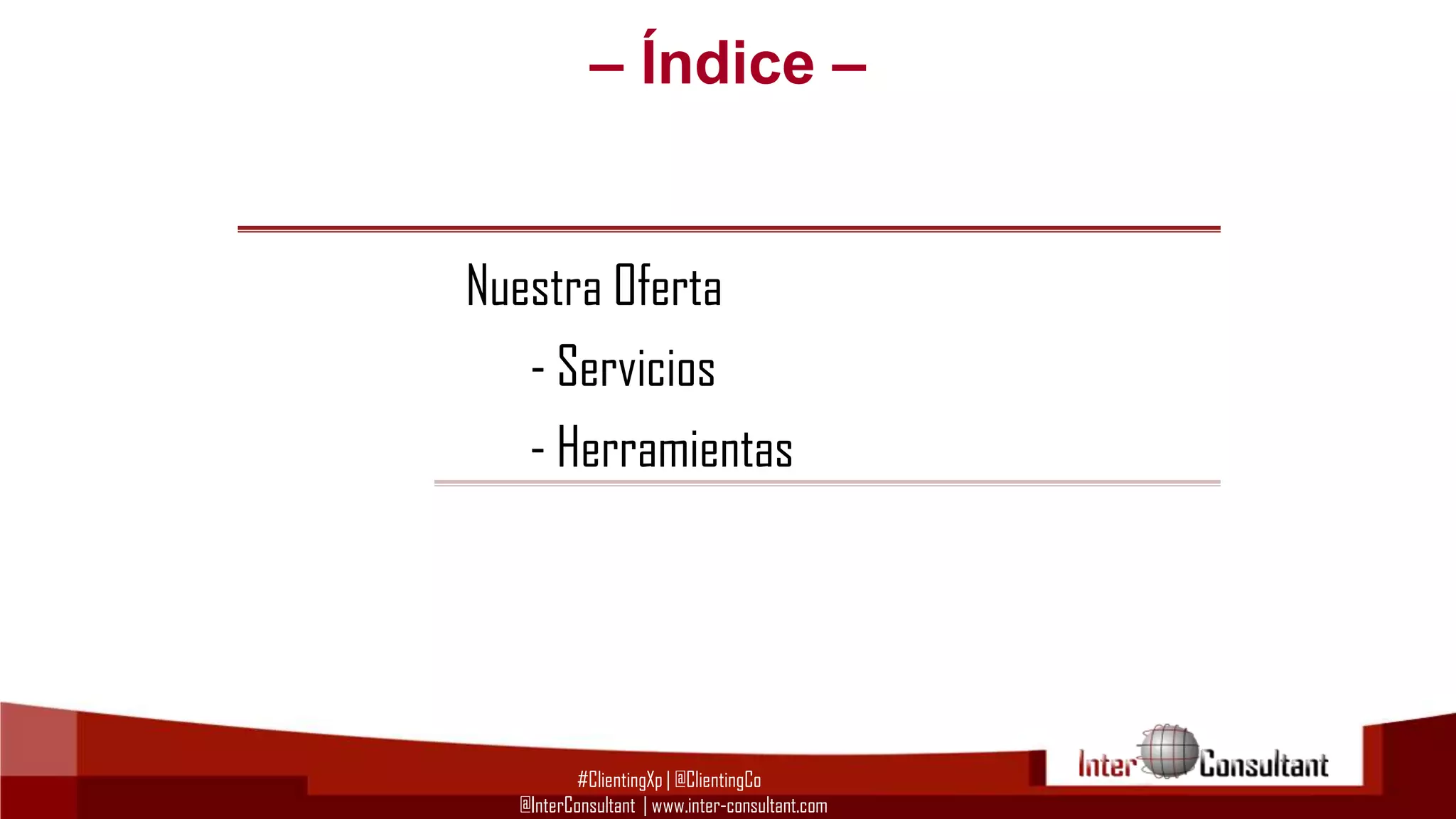 – Índice –

Nuestra Oferta

- Servicios

- Herramientas

#ClientingXp | @ClientingCo
@InterConsultant | www.inter-consultant.com

Inter Consultant